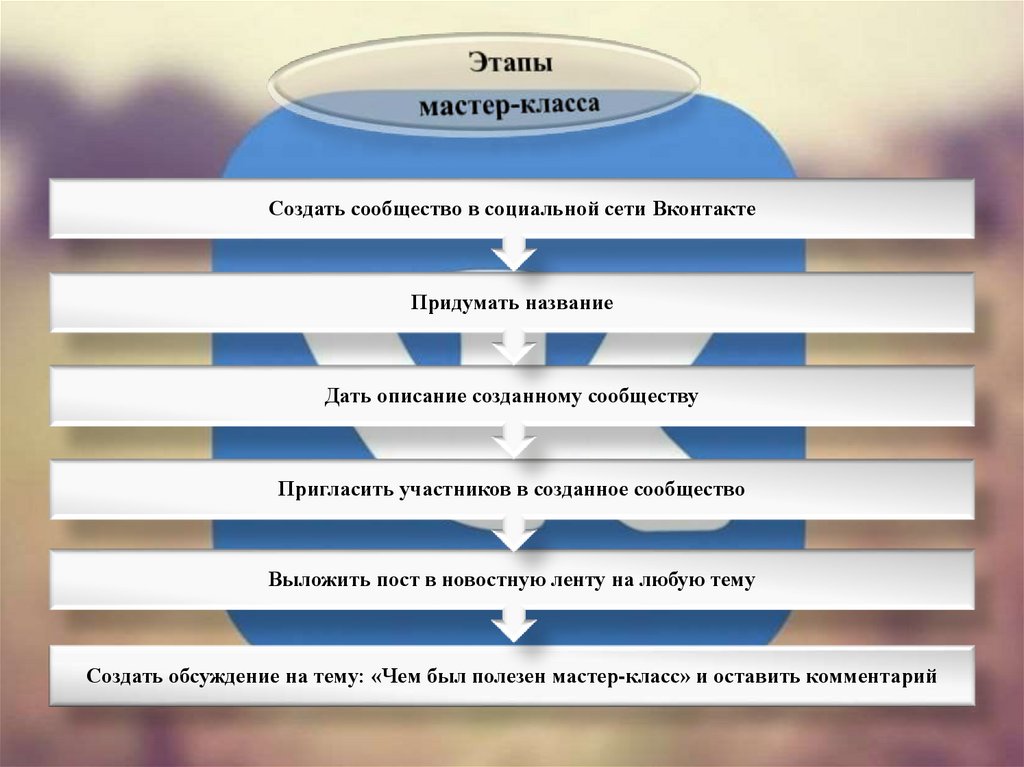 Этапы
мастер-класса

Создать сообщество в социальной сети Вконтакте

Придумать название

Дать описание созданному сообществу

Пригласить участников в созданное сообщество

Выложить пост в новостную ленту на любую тему

Создать обсуждение на тему: «Чем был полезен мастер-класс» и оставить комментарий